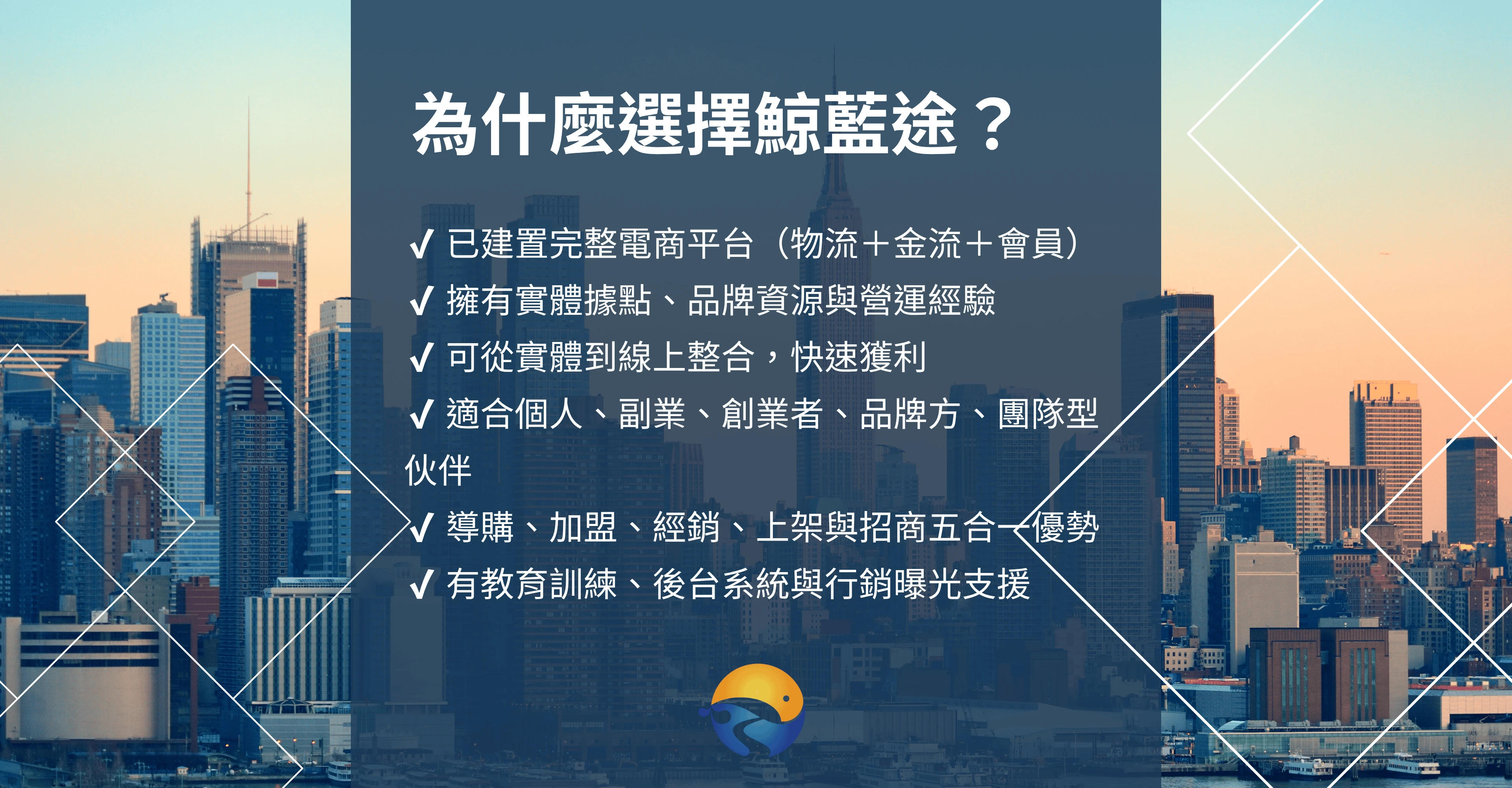 為什麼選擇鯨藍途？

✓ 已建置完整電商平台（物流＋金流＋會員）
✓ 擁有實體據點、品牌資源與營運經驗
✓ 可從實體到線上整合，快速獲利
✓ 適合個人、副業、創業者、品牌方、團隊型伙伴
✓ 導購、加盟、經銷、上架與招商五合一優勢
✓ 有教育訓練、後台系統與行銷曝光支援